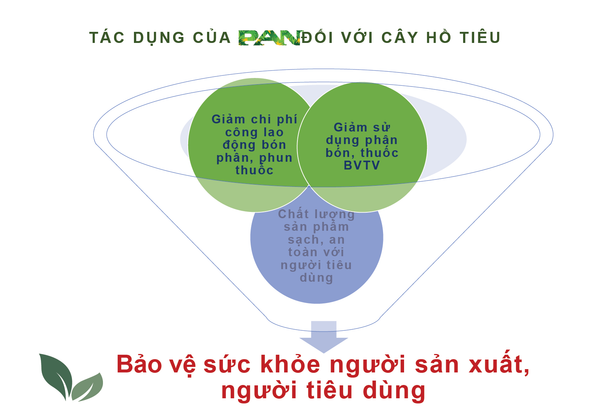 TÁC DỤNG CỦA PAN ĐỐI VỚI CÂY HỒ TIÊU

Giảm chi phí công lao động bón phân, phun thuốc

Giảm sử dụng phân bón, thuốc BVTV

Chất lượng sản phẩm sạch, an toàn với người tiêu dùng

Bảo vệ sức khỏe người sản xuất, người tiêu dùng